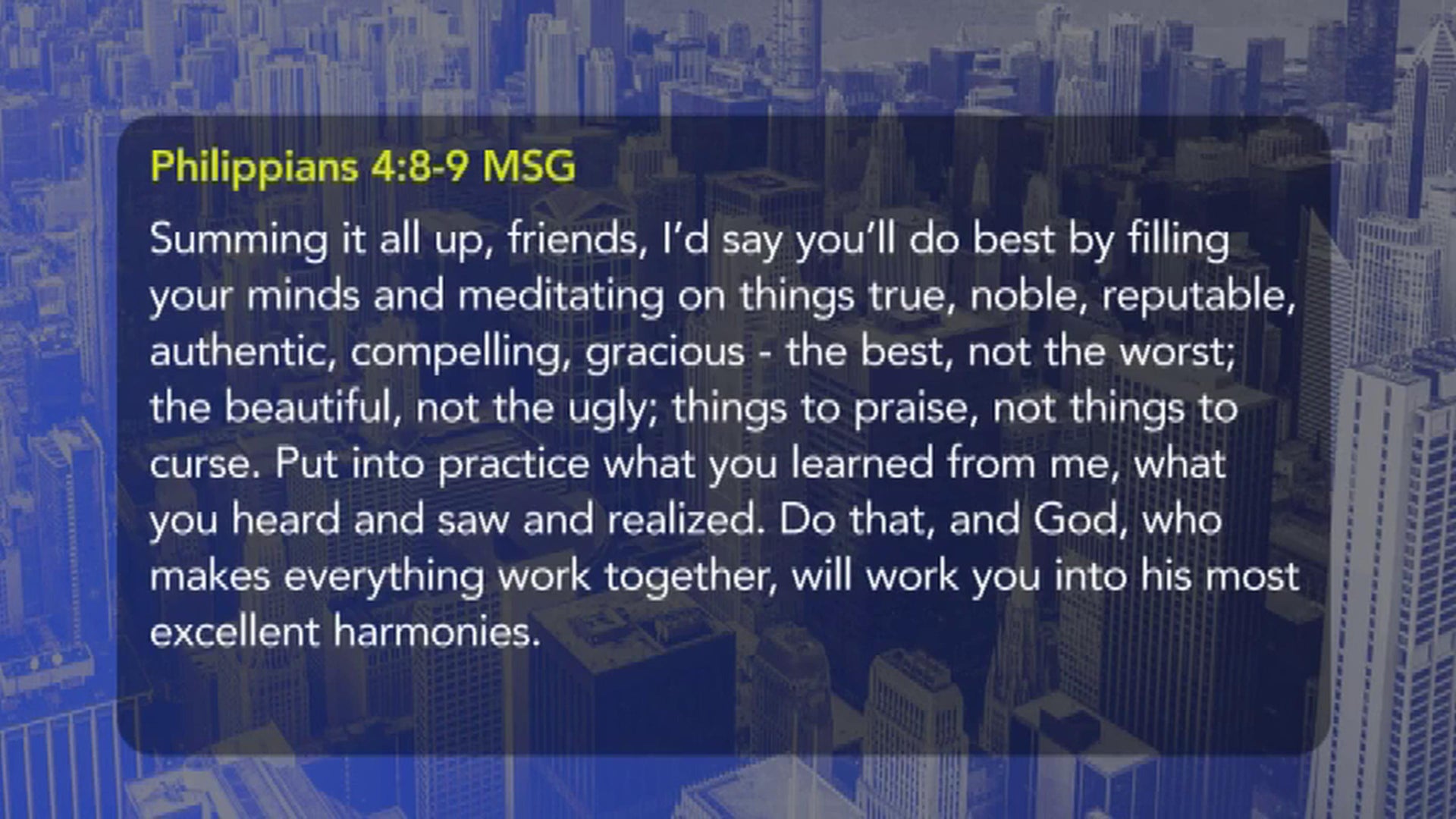 Philippians 4:8-9 MSG

Summing it all up, friends, I'd say you'll do best by filling your minds and meditating on things true, noble, reputable, authentic, compelling, gracious - the best, not the worst; the beautiful, not the ugly; things to praise, not things to curse. Put into practice what you learned from me, what you heard and saw and realized. Do that, and God, who makes everything work together, will work you into his most excellent harmonies.